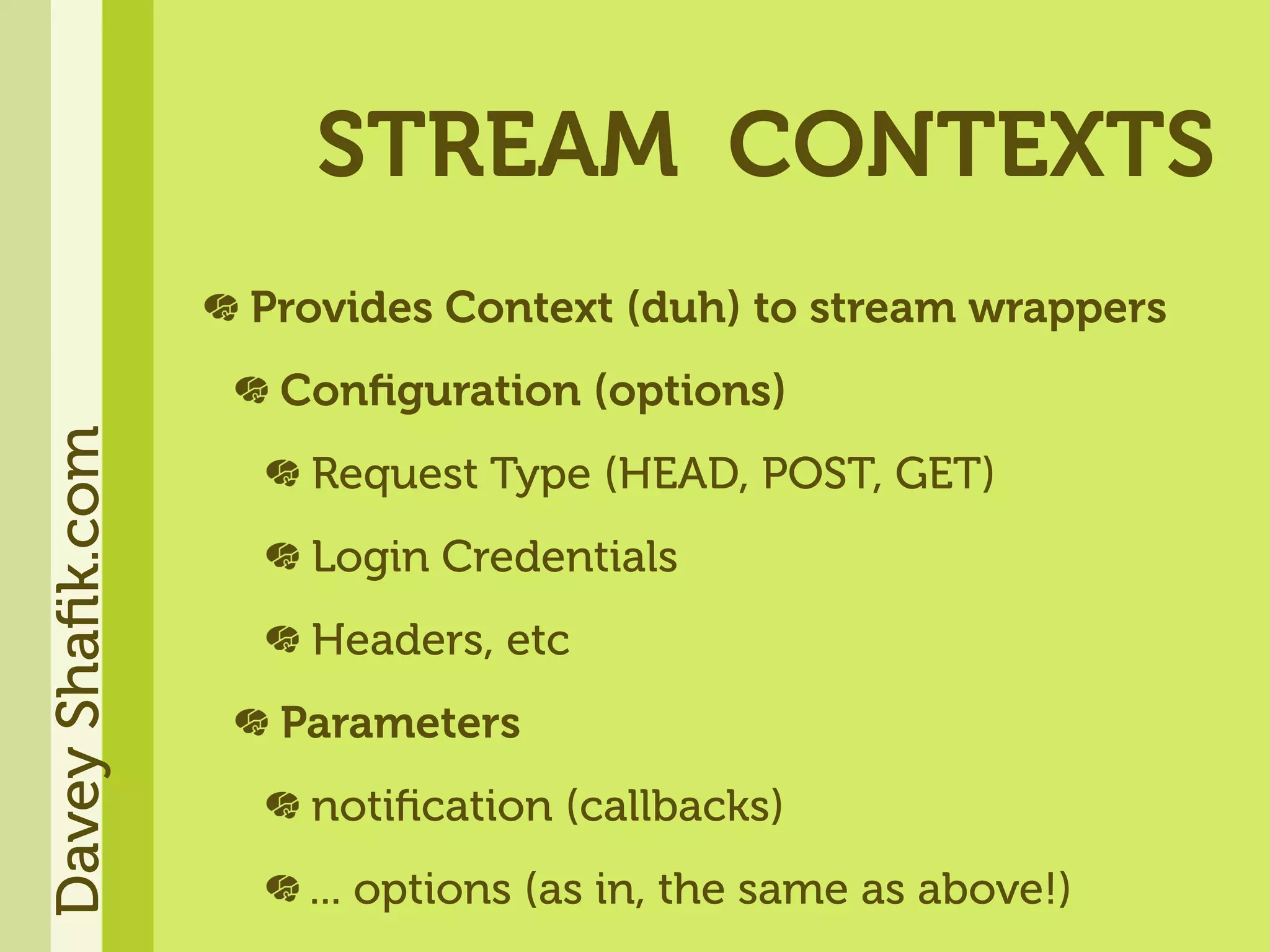 Davey Shafik.com

STREAM CONTEXTS

Provides Context (duh) to stream wrappers

Configuration (options)

Request Type (HEAD, POST, GET)

Login Credentials

Headers, etc

Parameters

notification (callbacks)

... options (as in, the same as above!)